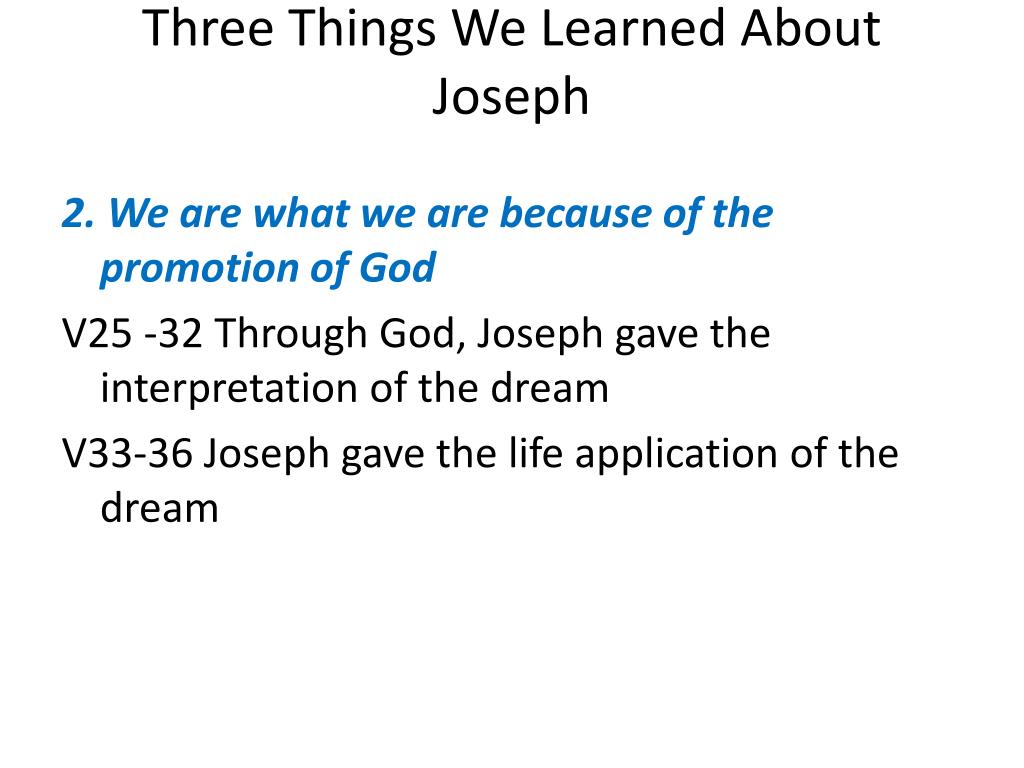 Three Things We Learned About Joseph

2. We are what we are because of the promotion of God

V25 -32 Through God, Joseph gave the interpretation of the dream

V33-36 Joseph gave the life application of the dream